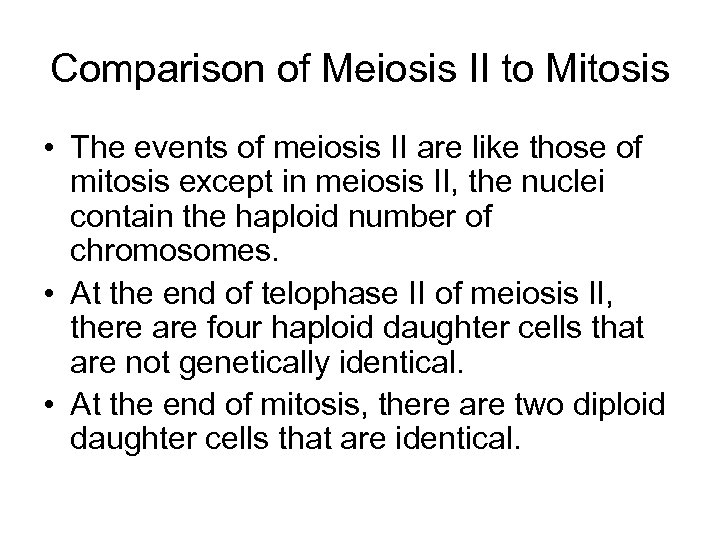 Comparison of Meiosis II to Mitosis

• The events of meiosis II are like those of mitosis except in meiosis II, the nuclei contain the haploid number of chromosomes.
• At the end of telophase II of meiosis II, there are four haploid daughter cells that are not genetically identical.
• At the end of mitosis, there are two diploid daughter cells that are identical.